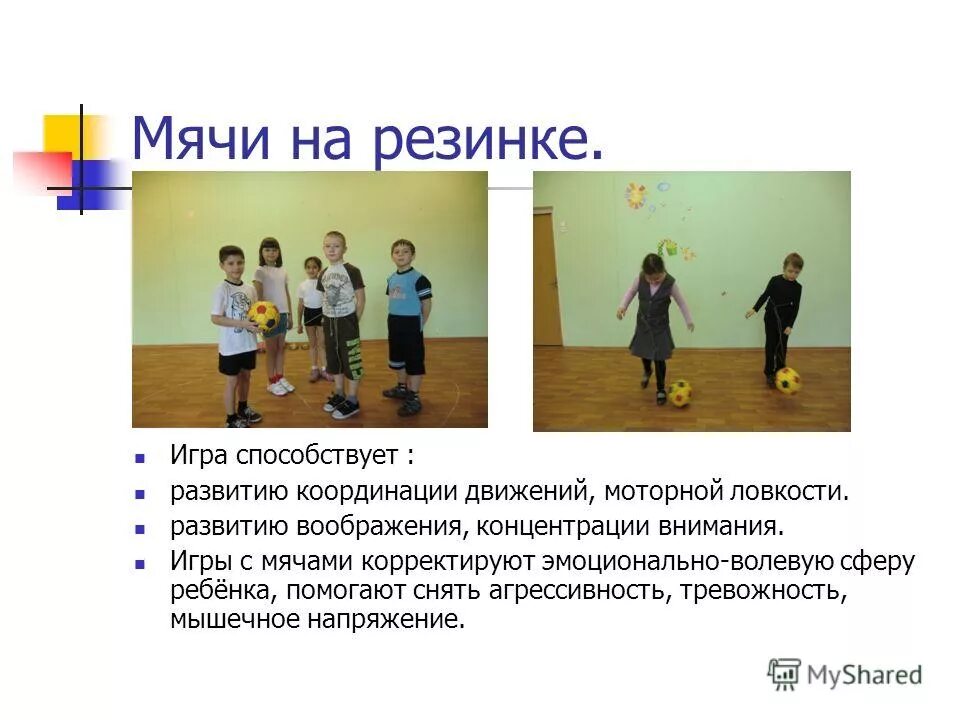 Мячи на резинке.

- Игра способствует :
- развитию координации движений, моторной ловкости.
- развитию воображения, концентрации внимания.
- Игры с мячами корректируют эмоционально-волевую сферу ребёнка, помогают снять агрессивность, тревожность, мышечное напряжение.

MyShared